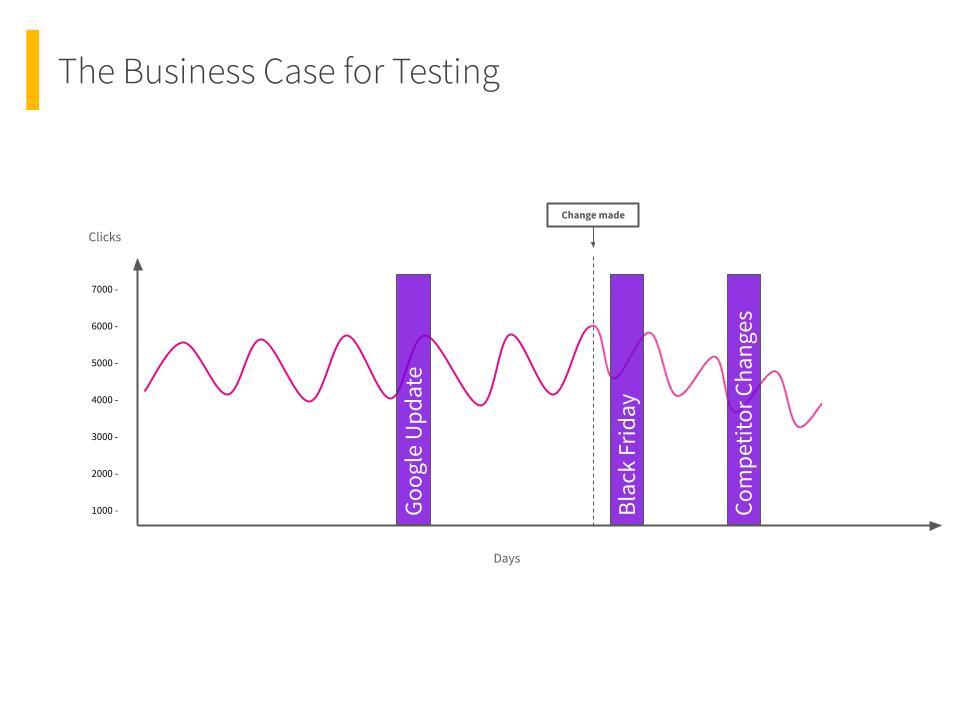 The Business Case for Testing

Change made

Clicks

7000 -
6000 -
5000 -
4000 -
3000 -
2000 -
1000 -

Google Update

Black Friday

Competitor Changes

Days